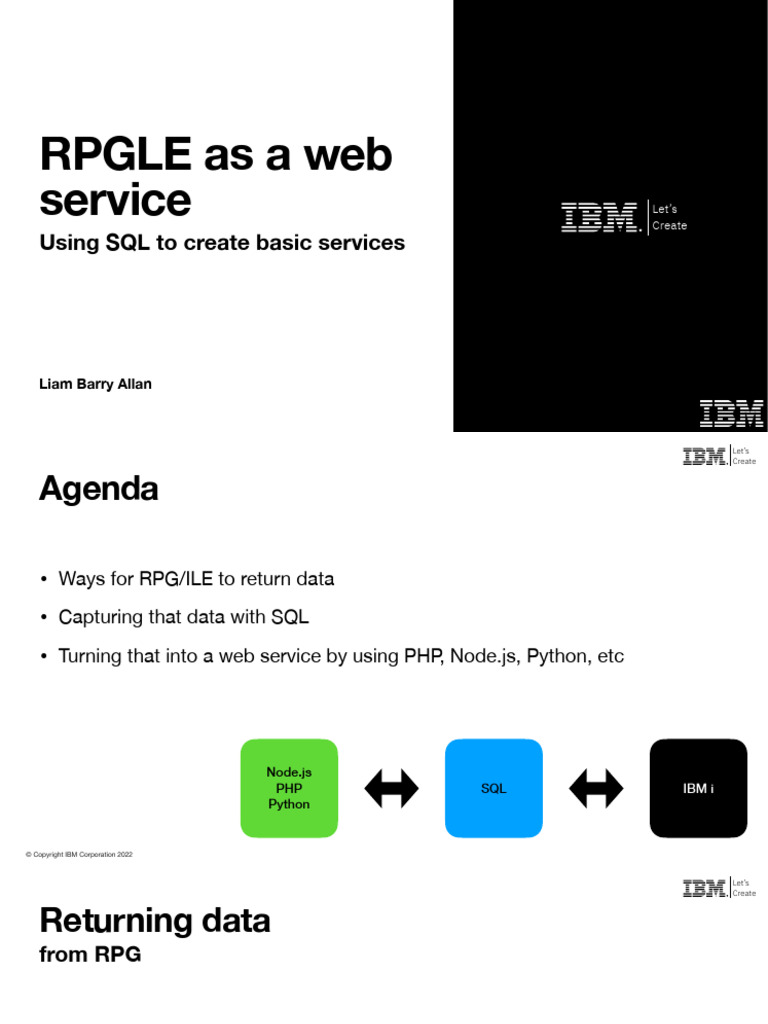 RPGLE as a web service

Using SQL to create basic services

Liam Barry Allan

IBM. Let's Create

IBM

IBM. Let's Create

Agenda

• Ways for RPG/ILE to return data
• Capturing that data with SQL
• Turning that into a web service by using PHP, Node.js, Python, etc

Node.js
PHP
Python

SQL

IBM i

© Copyright IBM Corporation 2022

IBM. Let's Create

Returning data

from RPG